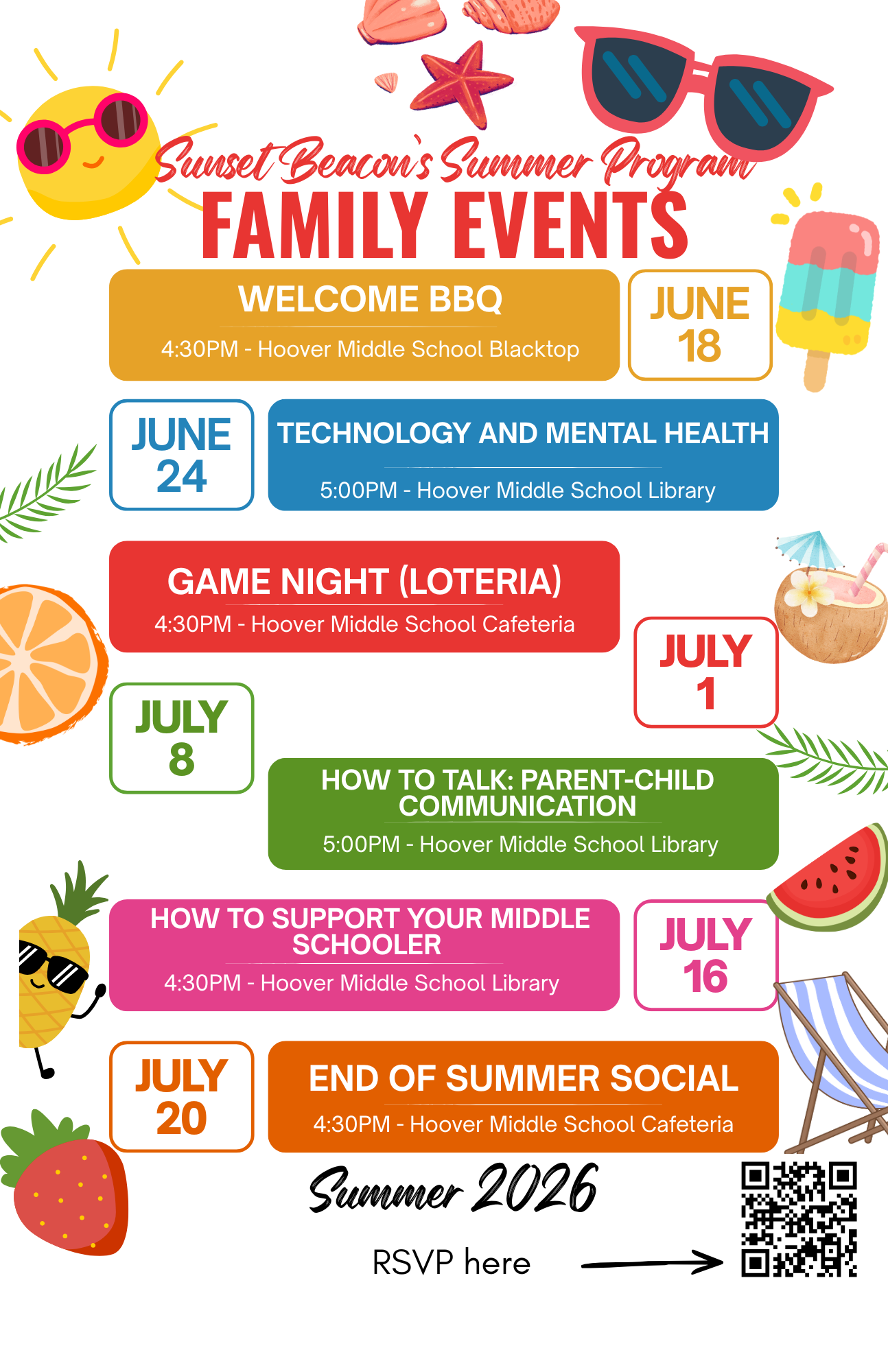 Sunset Beacon's Summer Program

FAMILY EVENTS

WELCOME BBQ

4:30PM - Hoover Middle School Blacktop

JUNE 18

JUNE 24

TECHNOLOGY AND MENTAL HEALTH

5:00PM - Hoover Middle School Library

GAME NIGHT (LOTERIA)

4:30PM - Hoover Middle School Cafeteria

JULY 1

JULY 8

HOW TO TALK: PARENT-CHILD COMMUNICATION

5:00PM - Hoover Middle School Library

HOW TO SUPPORT YOUR MIDDLE SCHOOLER

4:30PM - Hoover Middle School Library

JULY 16

JULY 20

END OF SUMMER SOCIAL

4:30PM - Hoover Middle School Cafeteria

Summer 2026

RSVP here